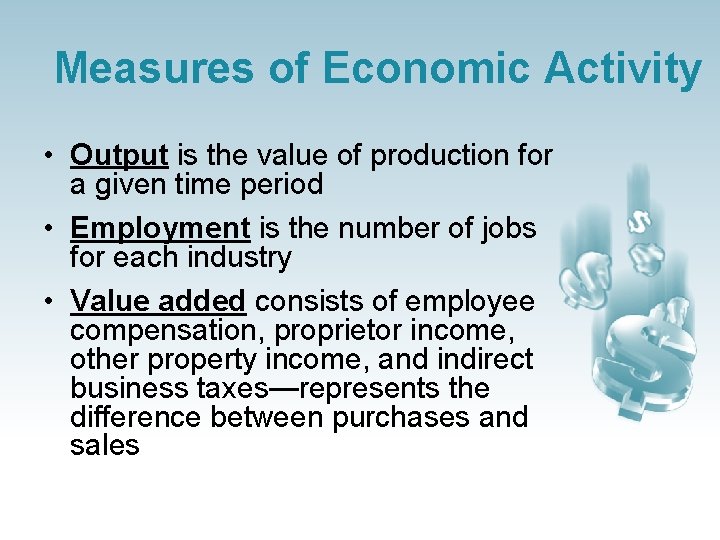 Measures of Economic Activity

• Output is the value of production for a given time period

• Employment is the number of jobs for each industry

• Value added consists of employee compensation, proprietor income, other property income, and indirect business taxes—represents the difference between purchases and sales